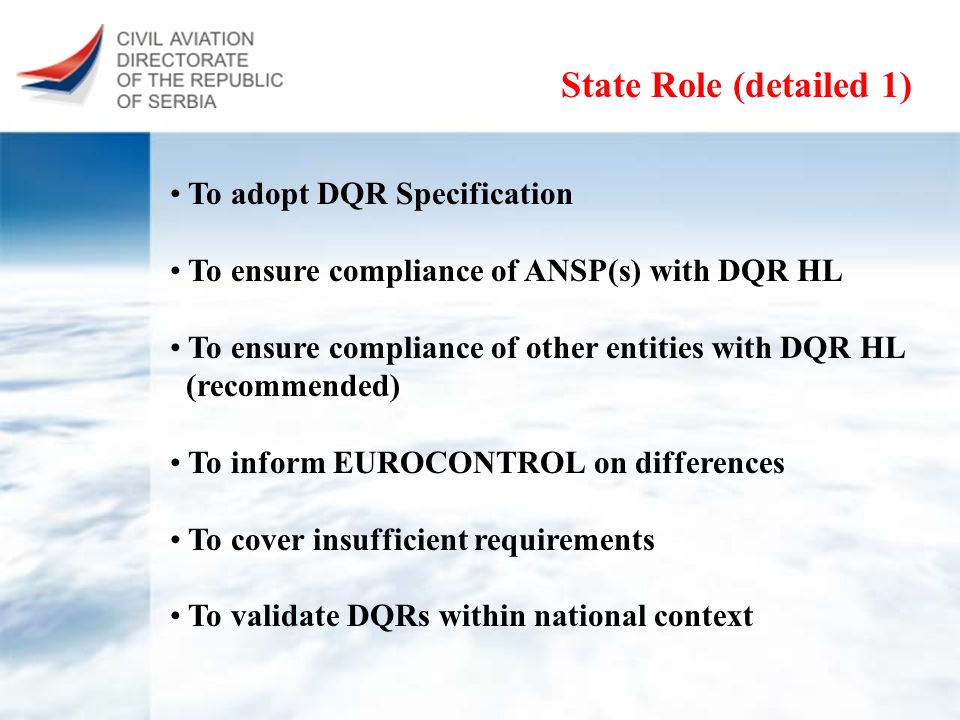 CIVIL AVIATION DIRECTORATE OF THE REPUBLIC OF SERBIA

State Role (detailed 1)

• To adopt DQR Specification

• To ensure compliance of ANSP(s) with DQR HL

• To ensure compliance of other entities with DQR HL (recommended)

• To inform EUROCONTROL on differences

• To cover insufficient requirements

• To validate DQRs within national context